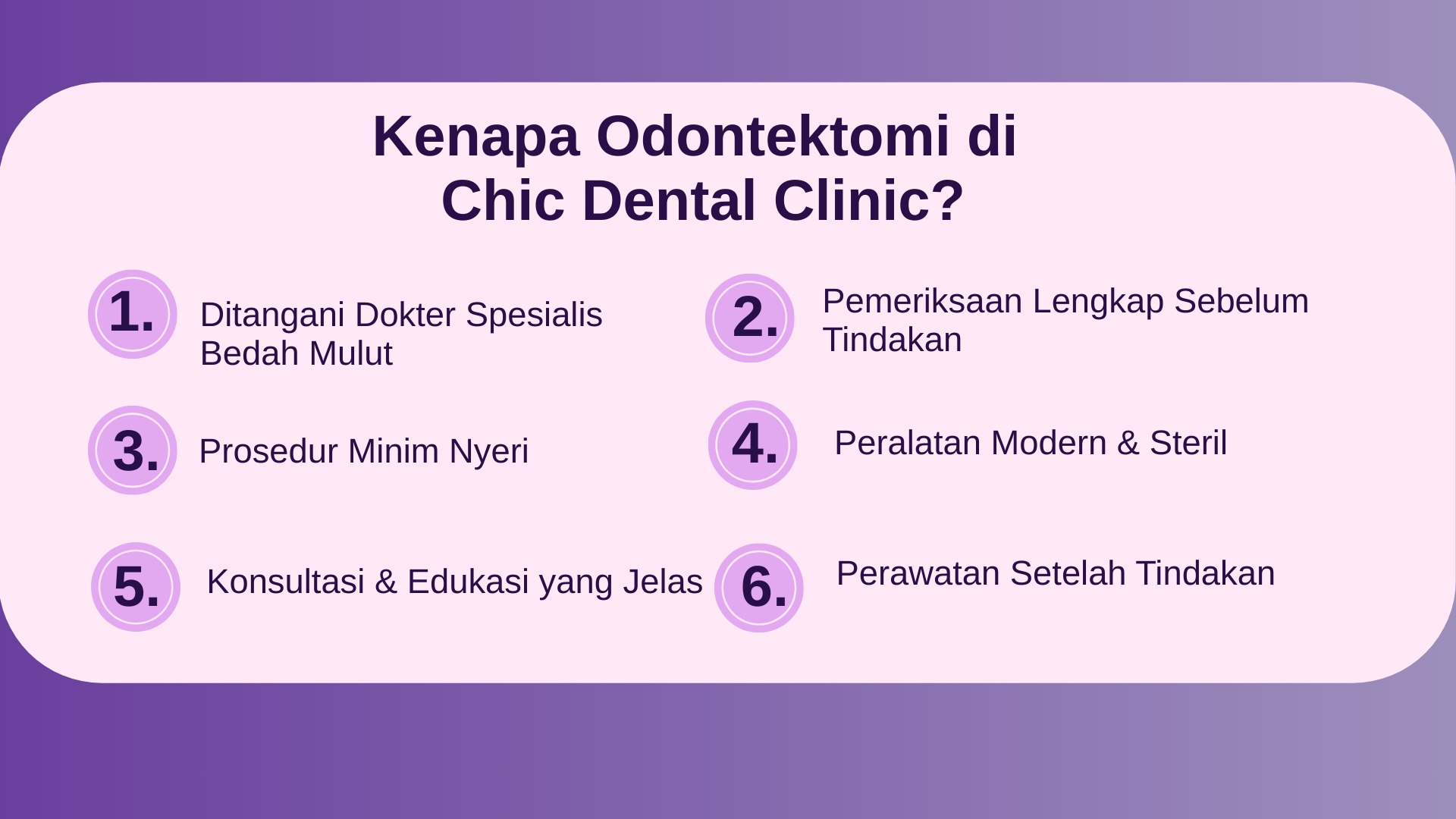 Kenapa Odontektomi di Chic Dental Clinic?

1. Ditangani Dokter Spesialis Bedah Mulut

2. Pemeriksaan Lengkap Sebelum Tindakan

3. Prosedur Minim Nyeri

4. Peralatan Modern & Steril

5. Konsultasi & Edukasi yang Jelas

6. Perawatan Setelah Tindakan